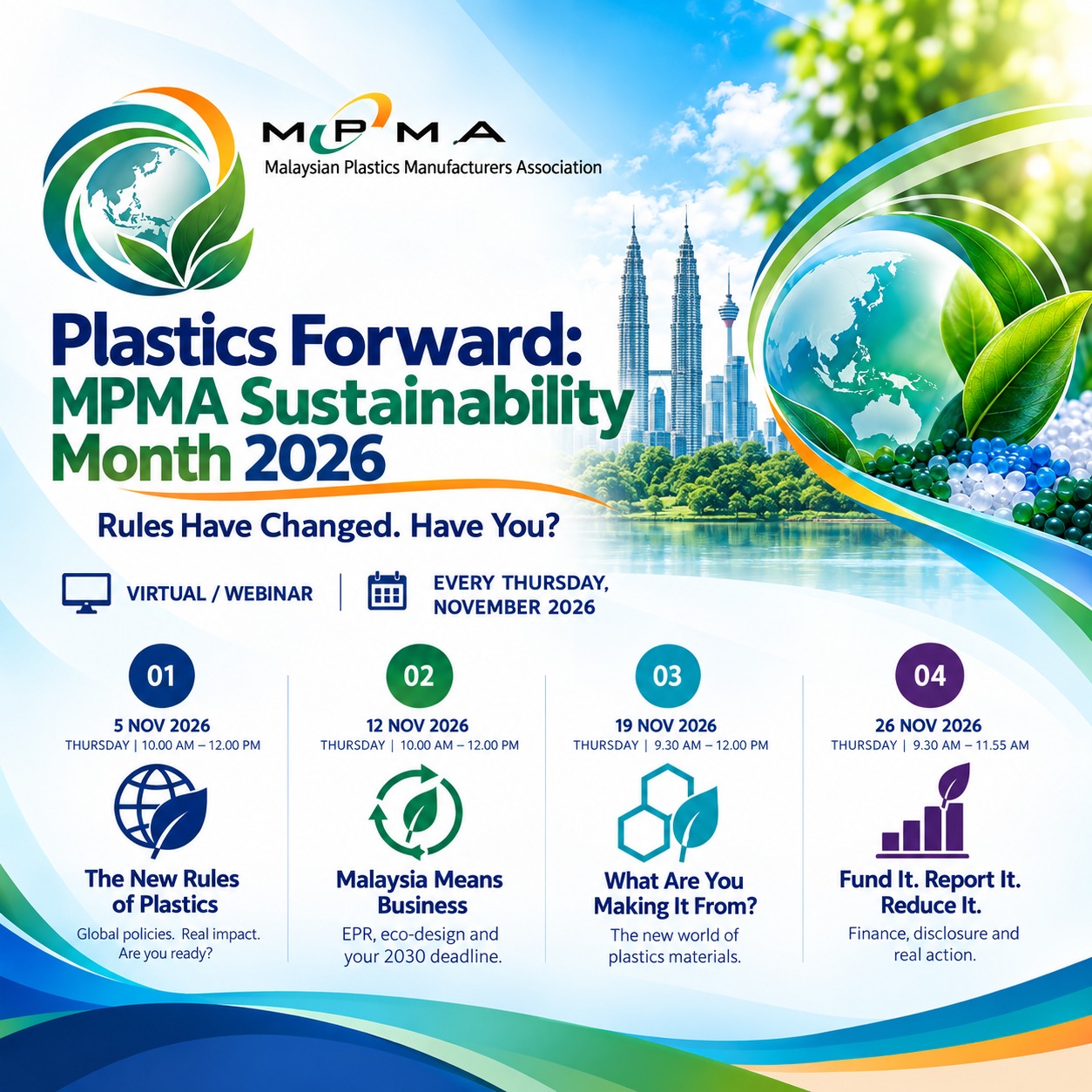 MPMA
Malaysian Plastics Manufacturers Association

Plastics Forward:
MPMA Sustainability Month 2026

Rules Have Changed. Have You?

VIRTUAL / WEBINAR

EVERY THURSDAY, NOVEMBER 2026

01
5 NOV 2026
THURSDAY | 10.00 AM – 12.00 PM
The New Rules of Plastics
Global policies. Real impact. Are you ready?

02
12 NOV 2026
THURSDAY | 10.00 AM – 12.00 PM
Malaysia Means Business
EPR, eco-design and your 2030 deadline.

03
19 NOV 2026
THURSDAY | 9.30 AM – 12.00 PM
What Are You Making It From?
The new world of plastics materials.

04
26 NOV 2026
THURSDAY | 9.30 AM – 11.55 AM
Fund It. Report It. Reduce It.
Finance, disclosure and real action.